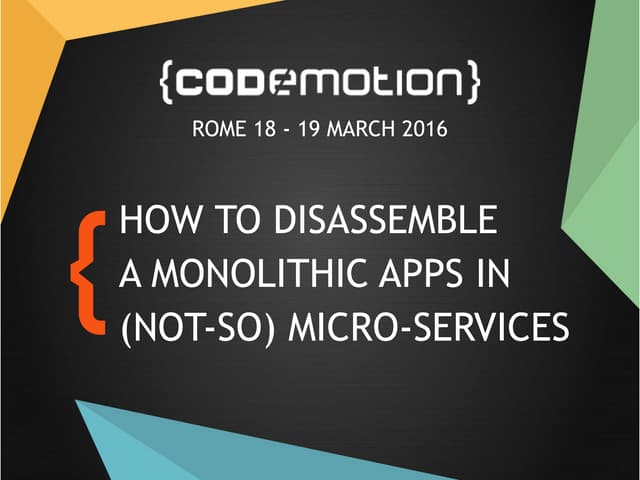 {CODEMOTION}

ROME 18 - 19 MARCH 2016

{ HOW TO DISASSEMBLE A MONOLITHIC APPS IN (NOT-SO) MICRO-SERVICES